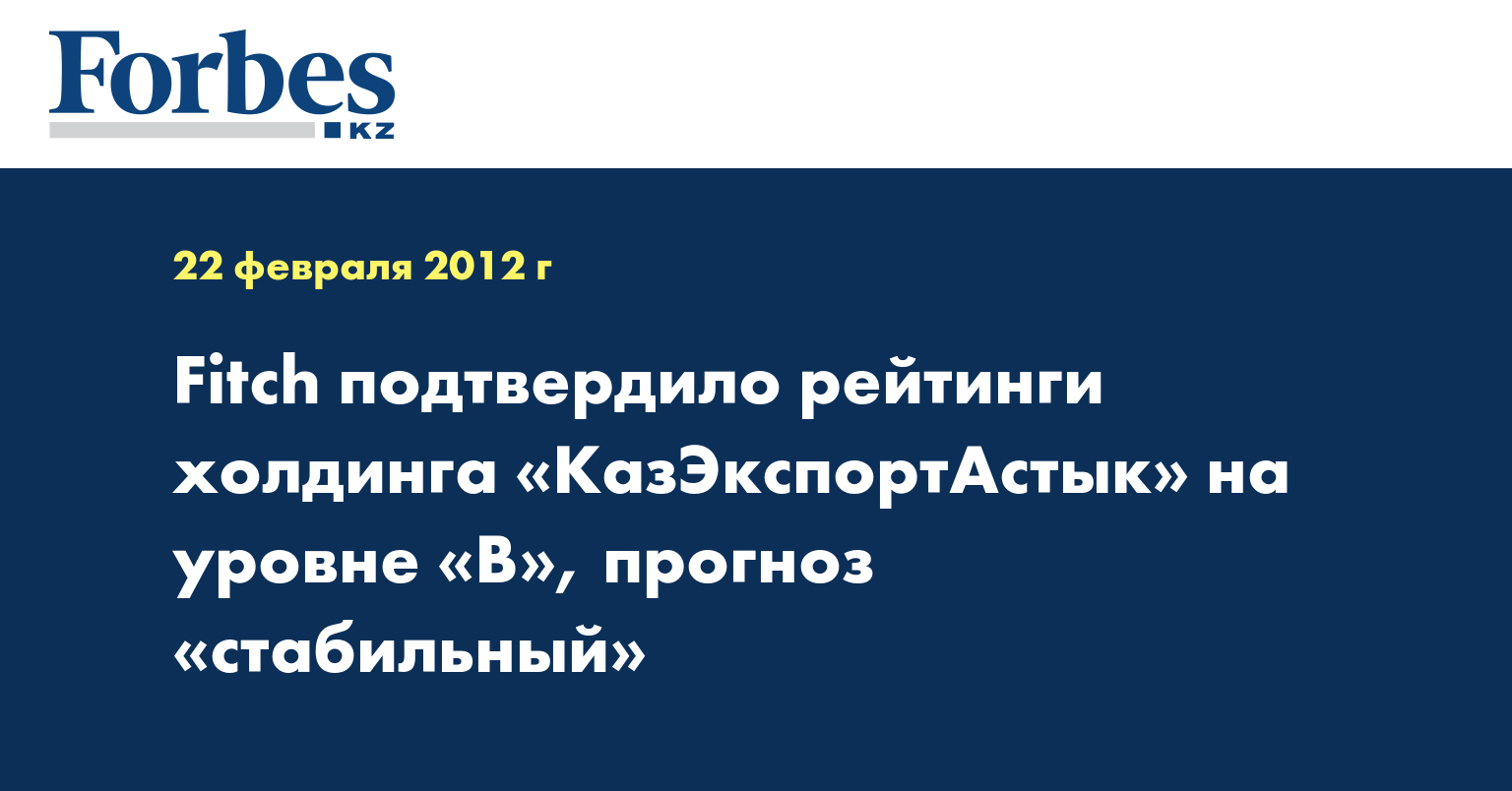 Forbes
KZ

22 февраля 2012 г

Fitch подтвердило рейтинги холдинга «КазЭкспортАстык» на уровне «B», прогноз «стабильный»